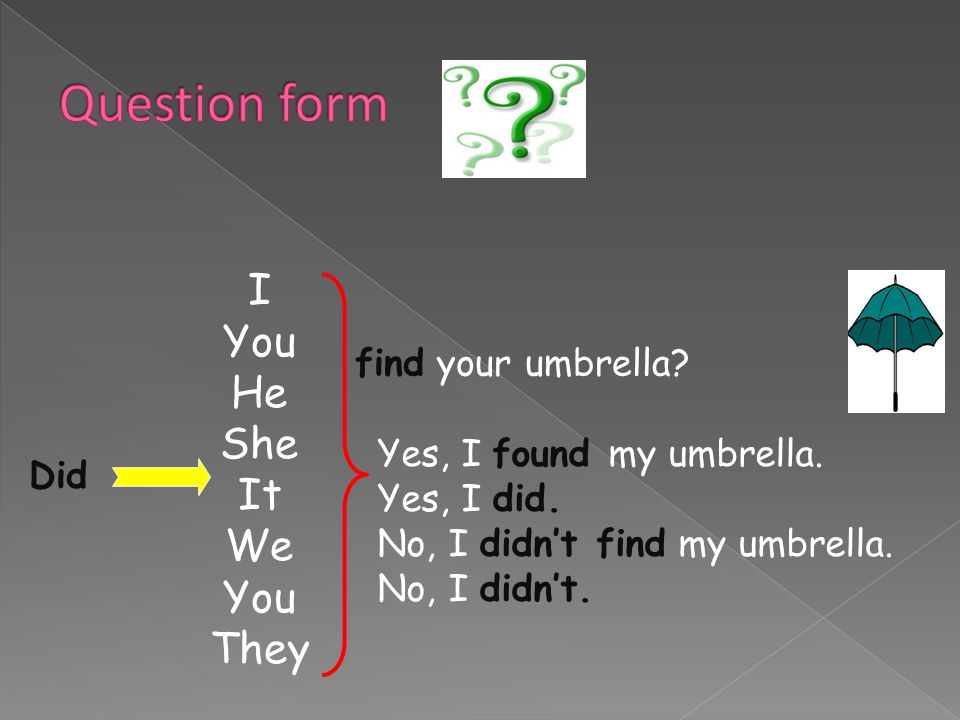 Question form

Did

I
You
He
She
It
We
You
They

find your umbrella?

Yes, I found my umbrella.
Yes, I did.
No, I didn't find my umbrella.
No, I didn't.